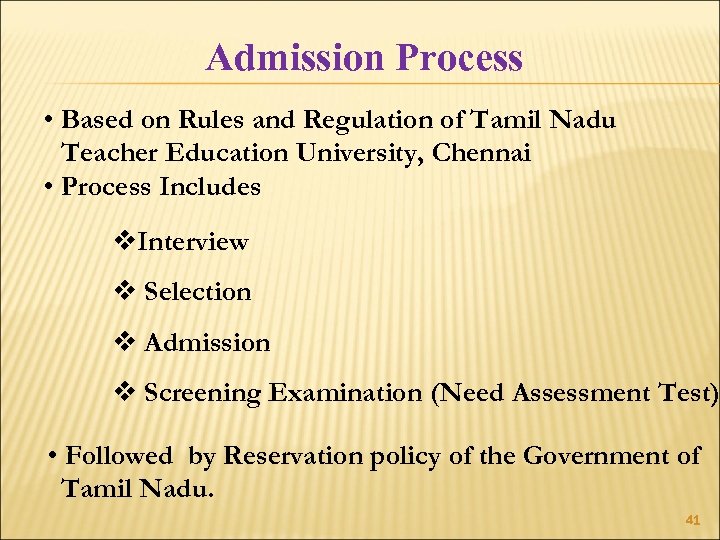 Admission Process

• Based on Rules and Regulation of Tamil Nadu Teacher Education University, Chennai
• Process Includes

❖Interview

❖ Selection

❖ Admission

❖ Screening Examination (Need Assessment Test)

• Followed by Reservation policy of the Government of Tamil Nadu.

41